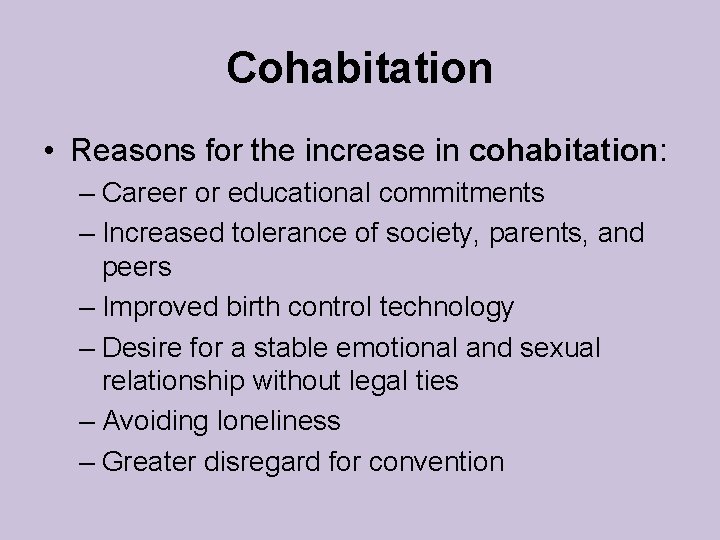 Cohabitation

• Reasons for the increase in cohabitation:
– Career or educational commitments
– Increased tolerance of society, parents, and peers
– Improved birth control technology
– Desire for a stable emotional and sexual relationship without legal ties
– Avoiding loneliness
– Greater disregard for convention